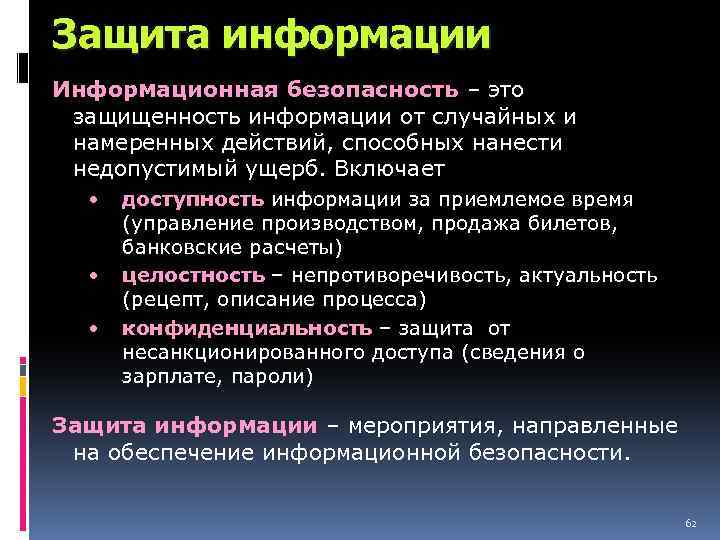 Защита информации

Информационная безопасность – это защищенность информации от случайных и намеренных действий, способных нанести недопустимый ущерб. Включает

• доступность информации за приемлемое время (управление производством, продажа билетов, банковские расчеты)
• целостность – непротиворечивость, актуальность (рецепт, описание процесса)
• конфиденциальность – защита от несанкционированного доступа (сведения о зарплате, пароли)

Защита информации – мероприятия, направленные на обеспечение информационной безопасности.

62